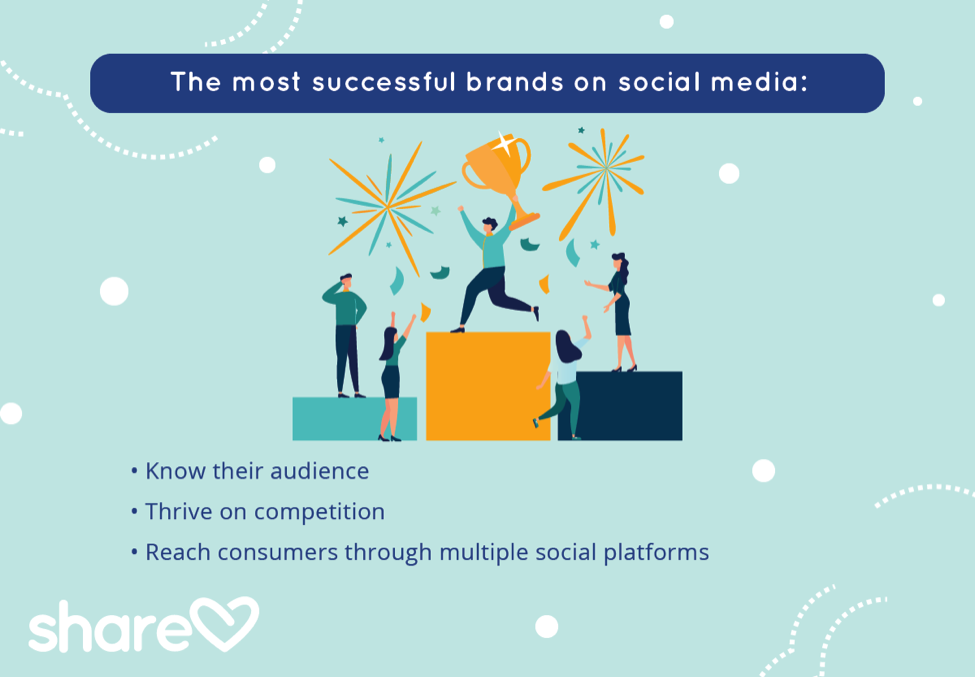 The most successful brands on social media:

• Know their audience
• Thrive on competition
• Reach consumers through multiple social platforms

share